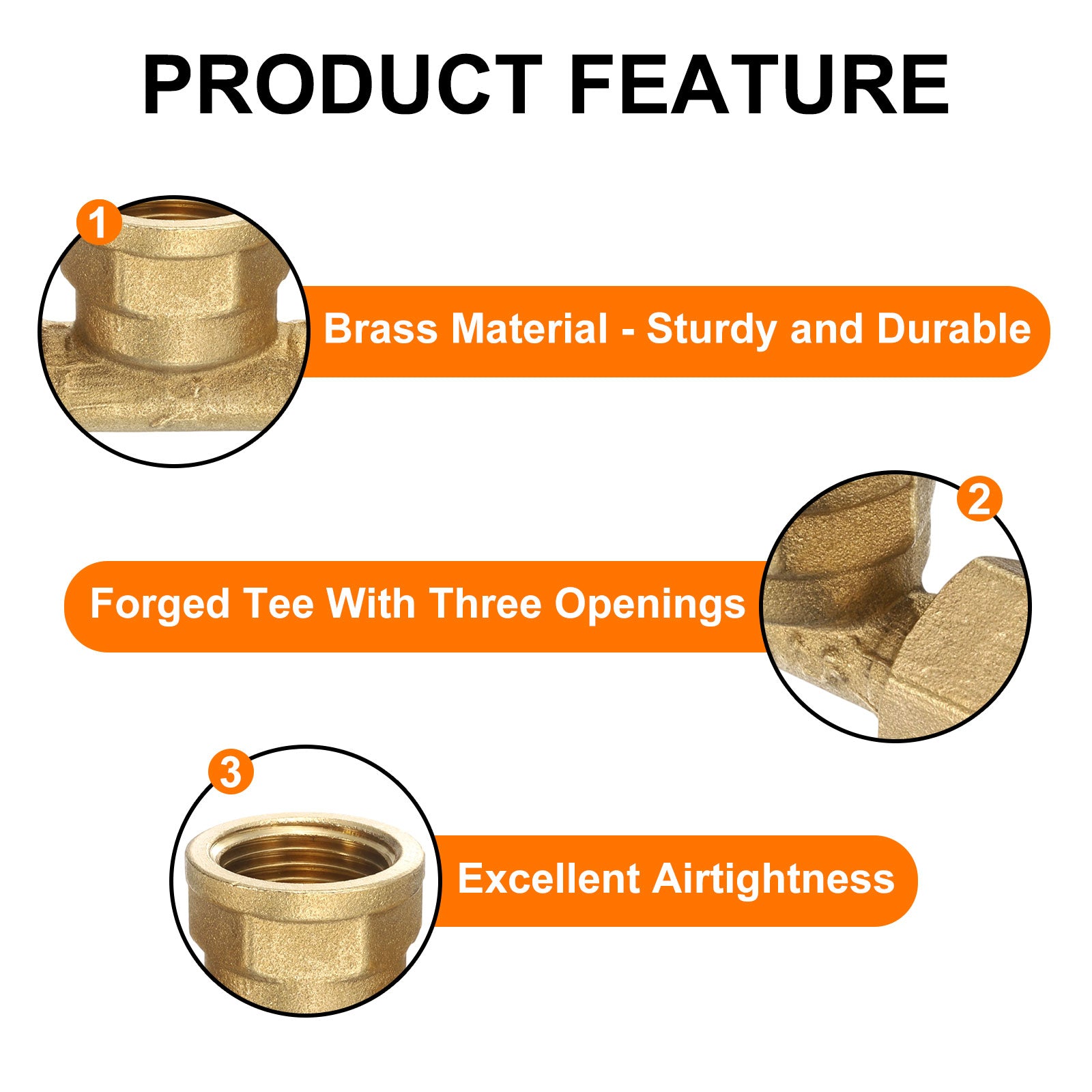 PRODUCT FEATURE

1

Brass Material - Sturdy and Durable

2

Forged Tee With Three Openings

3

Excellent Airtightness